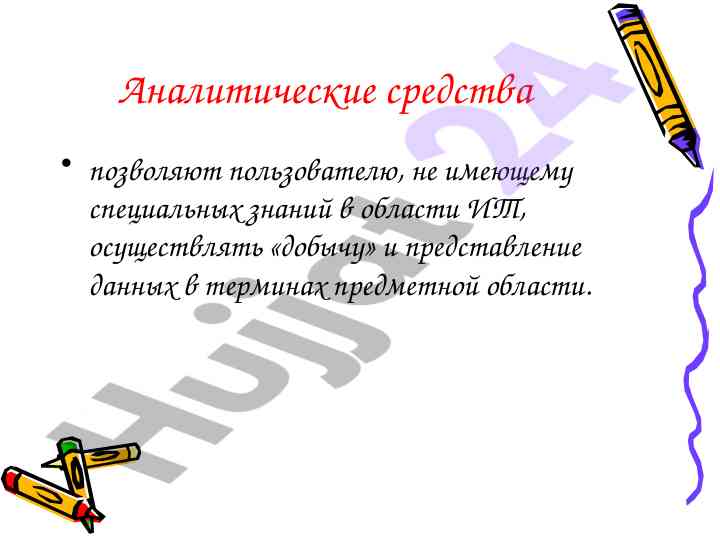 Аналитические средства

• позволяют пользователю, не имеющему специальных знаний в области ИТ, осуществлять «добычу» и представление данных в терминах предметной области.

Hujjat 24